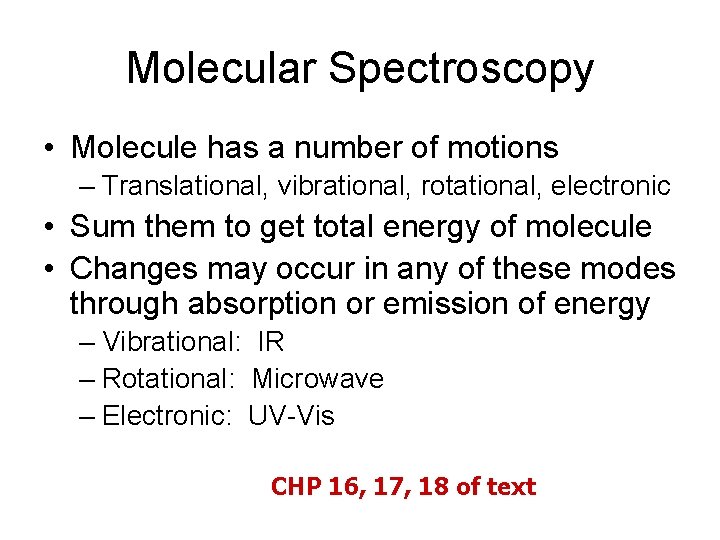 Molecular Spectroscopy

• Molecule has a number of motions
– Translational, vibrational, rotational, electronic
• Sum them to get total energy of molecule
• Changes may occur in any of these modes through absorption or emission of energy
– Vibrational: IR
– Rotational: Microwave
– Electronic: UV-Vis

CHP 16, 17, 18 of text